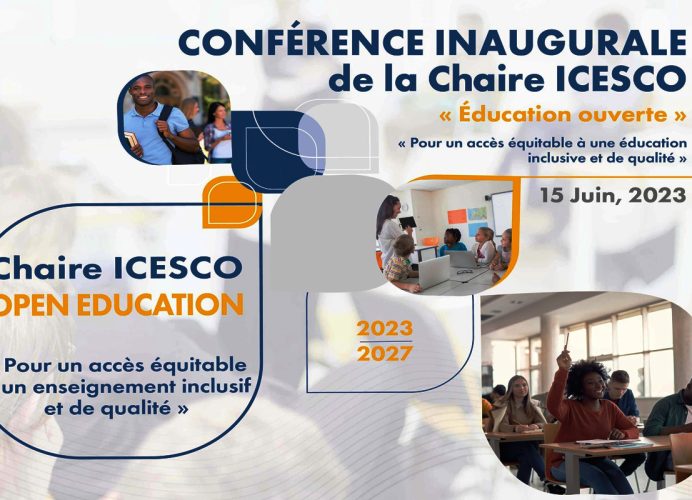 CONFÉRENCE INAUGURALE
de la Chaire ICESCO
« Éducation ouverte »
« Pour un accès équitable à une éducation inclusive et de qualité »

15 Juin, 2023

Chaire ICESCO
OPEN EDUCATION

Pour un accès équitable un enseignement inclusif et de qualité »

2023
2027